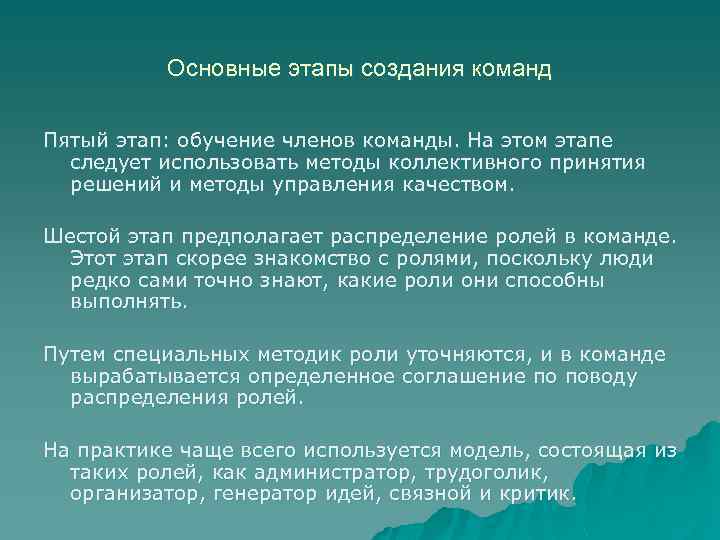 Основные этапы создания команд

Пятый этап: обучение членов команды. На этом этапе следует использовать методы коллективного принятия решений и методы управления качеством.

Шестой этап предполагает распределение ролей в команде. Этот этап скорее знакомство с ролями, поскольку люди редко сами точно знают, какие роли они способны выполнять.

Путем специальных методик роли уточняются, и в команде вырабатывается определенное соглашение по поводу распределения ролей.

На практике чаще всего используется модель, состоящая из таких ролей, как администратор, трудоголик, организатор, генератор идей, связной и критик.